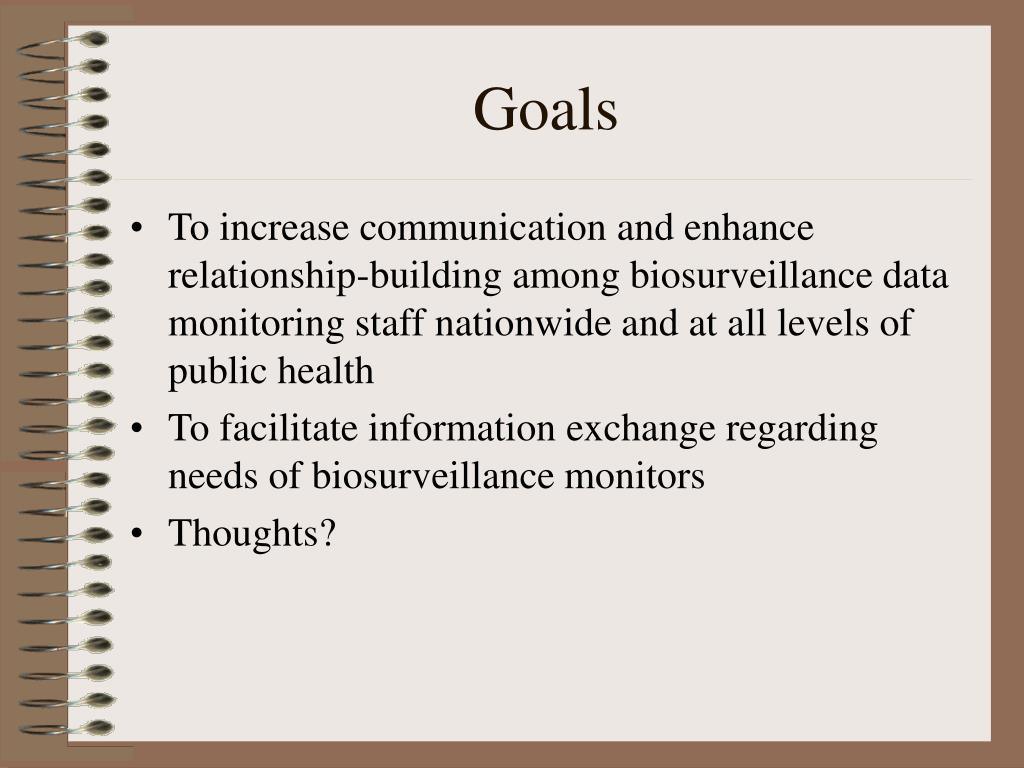 Goals

• To increase communication and enhance relationship-building among biosurveillance data monitoring staff nationwide and at all levels of public health
• To facilitate information exchange regarding needs of biosurveillance monitors
• Thoughts?